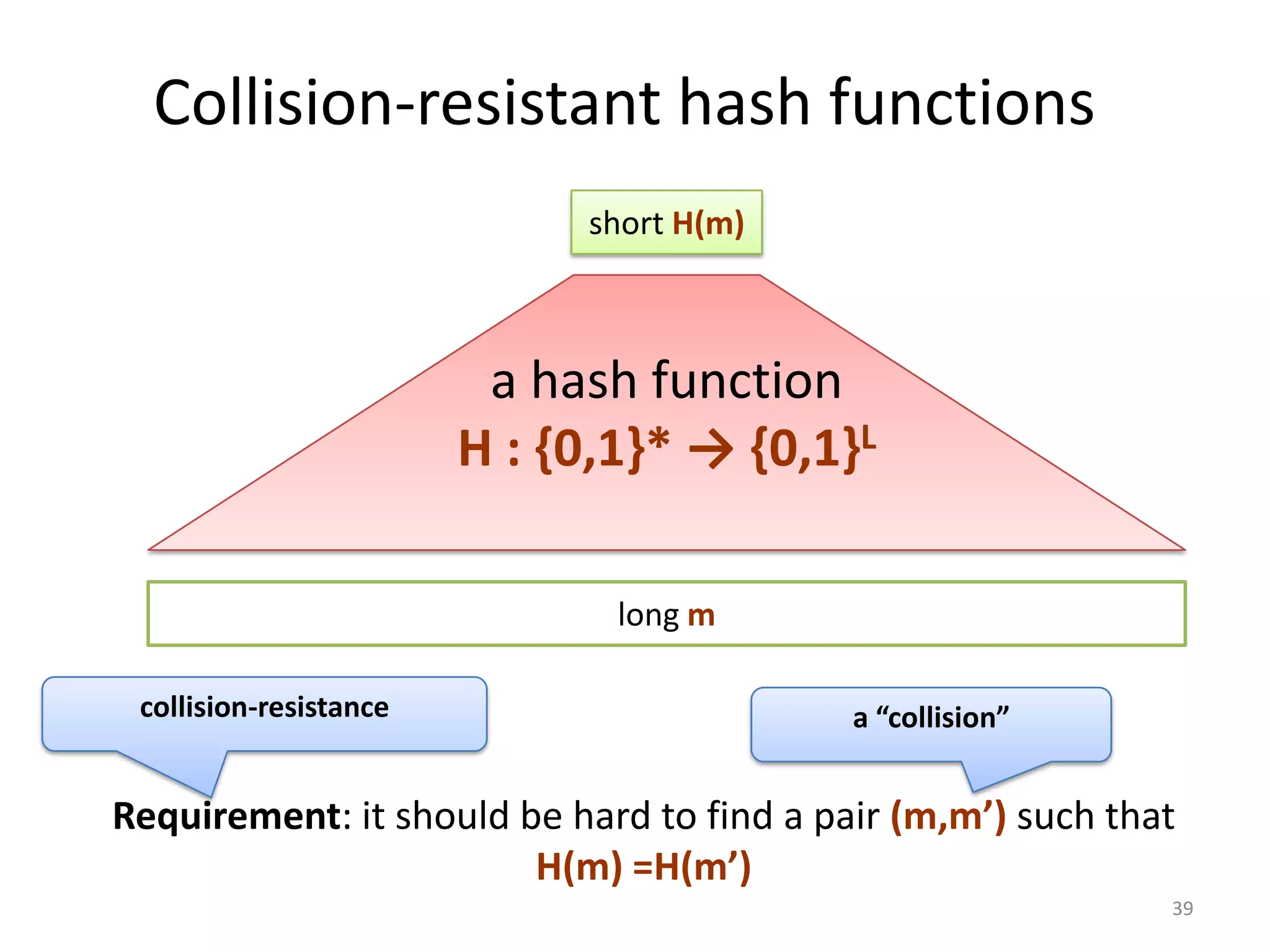 Collision-resistant hash functions

short H(m)

a hash function

$H : \{0,1\}^* \rightarrow \{0,1\}^L$

long m

collision-resistance

a “collision”

Requirement: it should be hard to find a pair (m,m’) such that H(m) =H(m’)

39